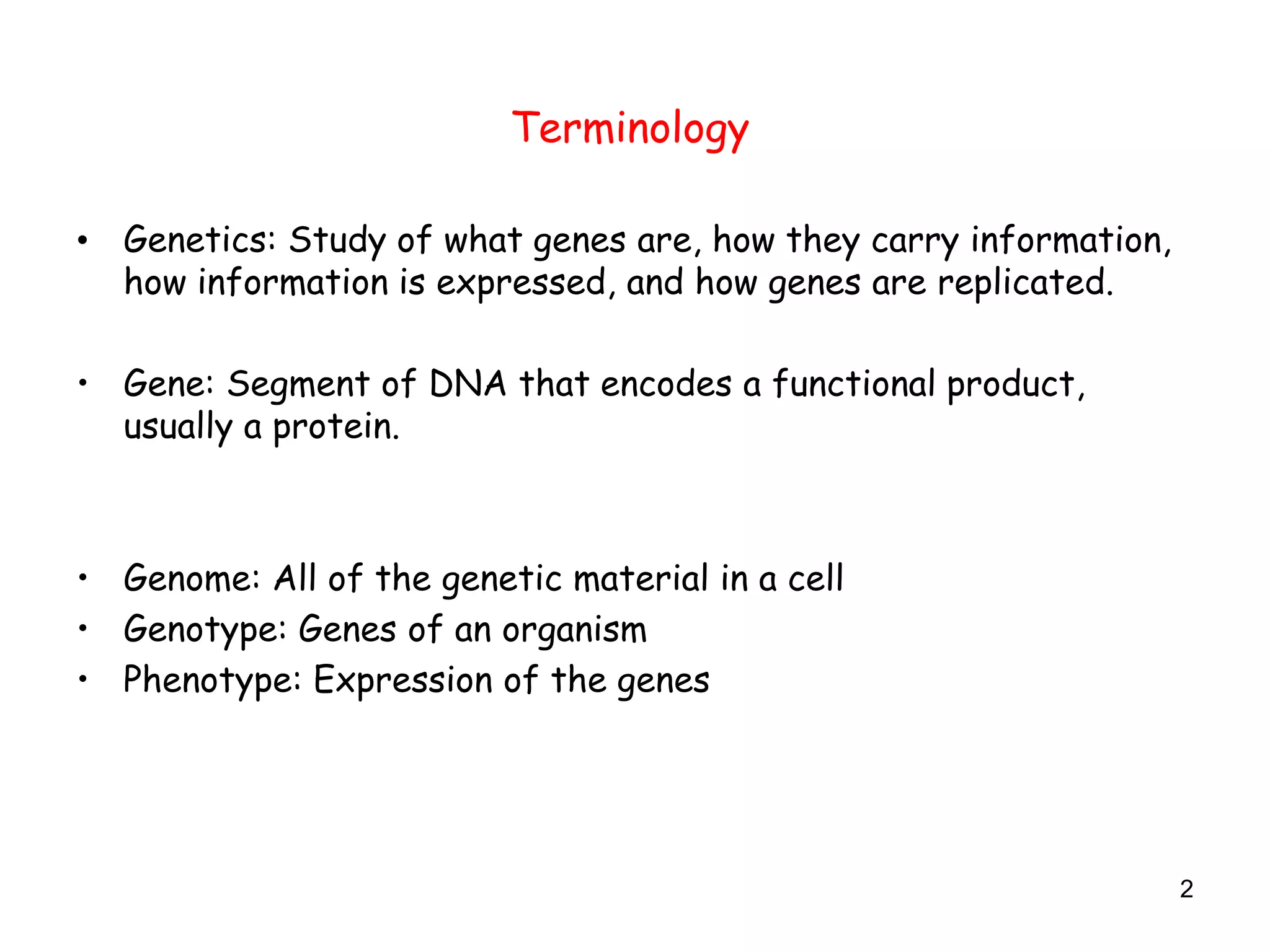 Terminology

• Genetics: Study of what genes are, how they carry information, how information is expressed, and how genes are replicated.

• Gene: Segment of DNA that encodes a functional product, usually a protein.

• Genome: All of the genetic material in a cell
• Genotype: Genes of an organism
• Phenotype: Expression of the genes

2